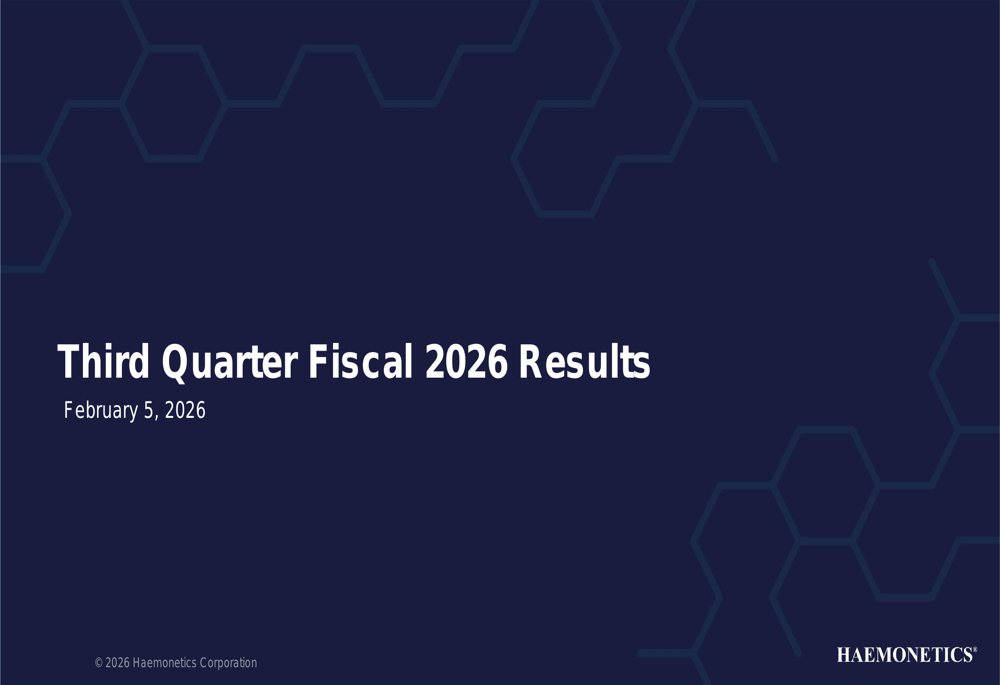 Third Quarter Fiscal 2026 Results

February 5, 2026

© 2026 Haemonetics Corporation

HAEMONETICS®